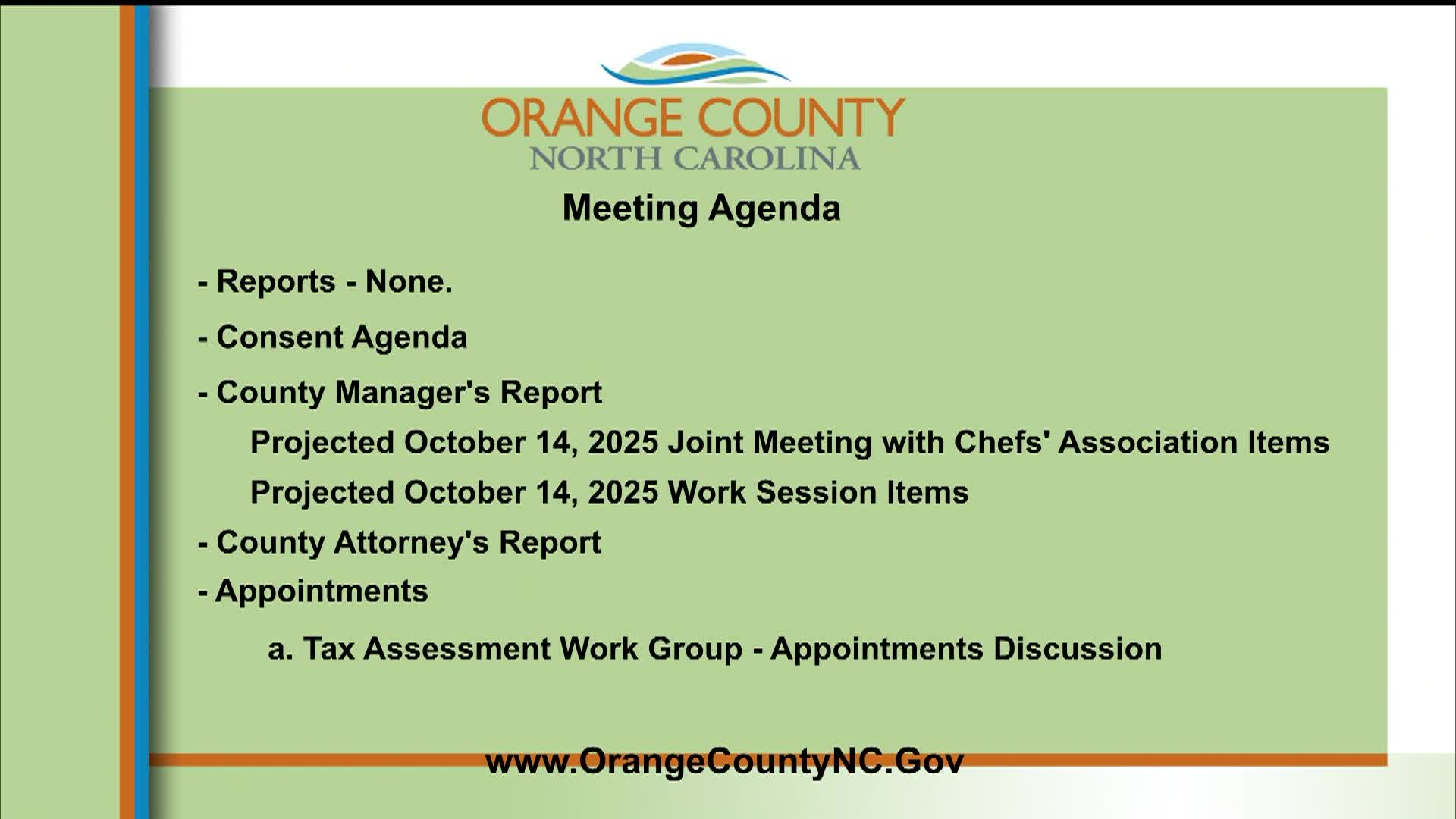 ORANGE COUNTY
NORTH CAROLINA

Meeting Agenda

- Reports - None.

- Consent Agenda

- County Manager's Report

Projected October 14, 2025 Joint Meeting with Chefs' Association Items

Projected October 14, 2025 Work Session Items

- County Attorney's Report

- Appointments

a. Tax Assessment Work Group - Appointments Discussion

www.OrangeCountyNC.Gov